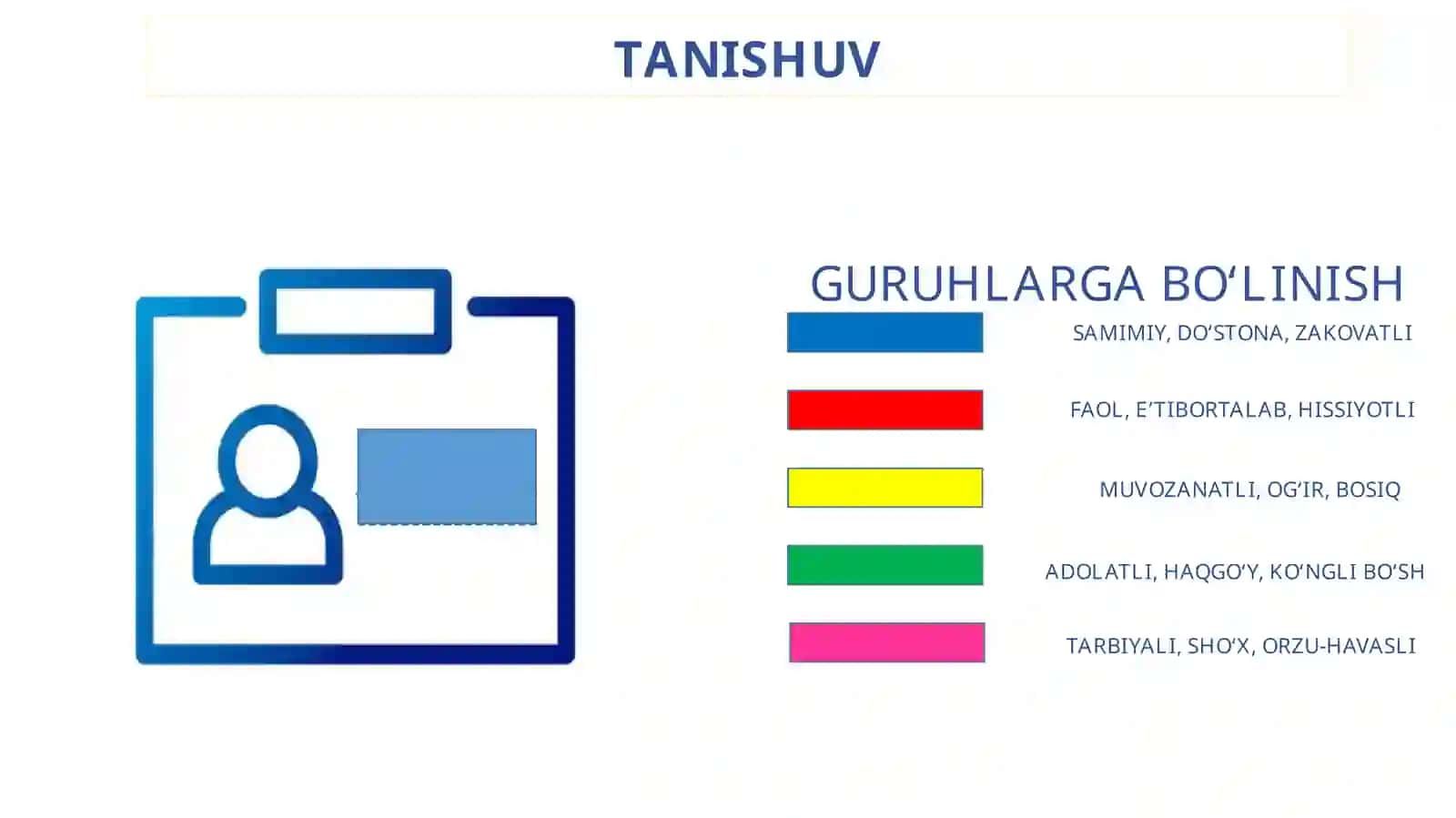 TANISHUV

GURUHLARGA BO‘LINISH

SAMIMIY, DO‘STONA, ZAKOVATLI

FAOL, E’TIBORTALAB, HISSIYOTLI

MUVOZANATLI, OG‘IR, BOSIQ

ADOLATLI, HAQGO‘Y, KO‘NGLI BO‘SH

TARBIYALI, SHO‘X, ORZU-HAVASLI